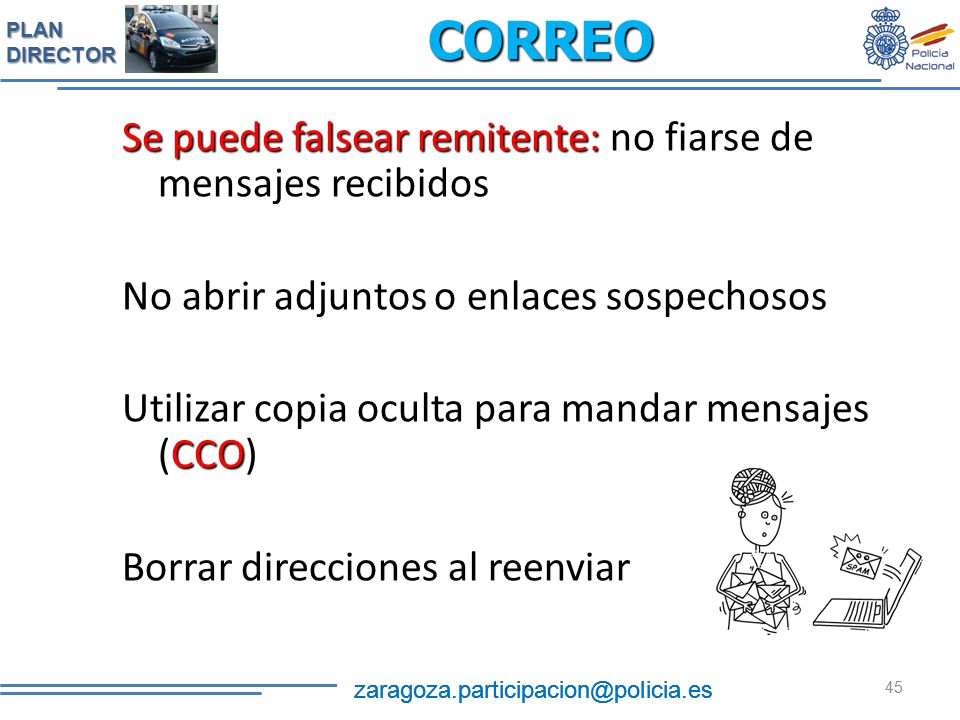 PLAN DIRECTOR

CORREO

Policía Nacional

Se puede falsear remitente: no fiarse de mensajes recibidos

No abrir adjuntos o enlaces sospechosos

Utilizar copia oculta para mandar mensajes (CCO)

Borrar direcciones al reenviar

SPAM

zaragoza.participacion@policia.es

45